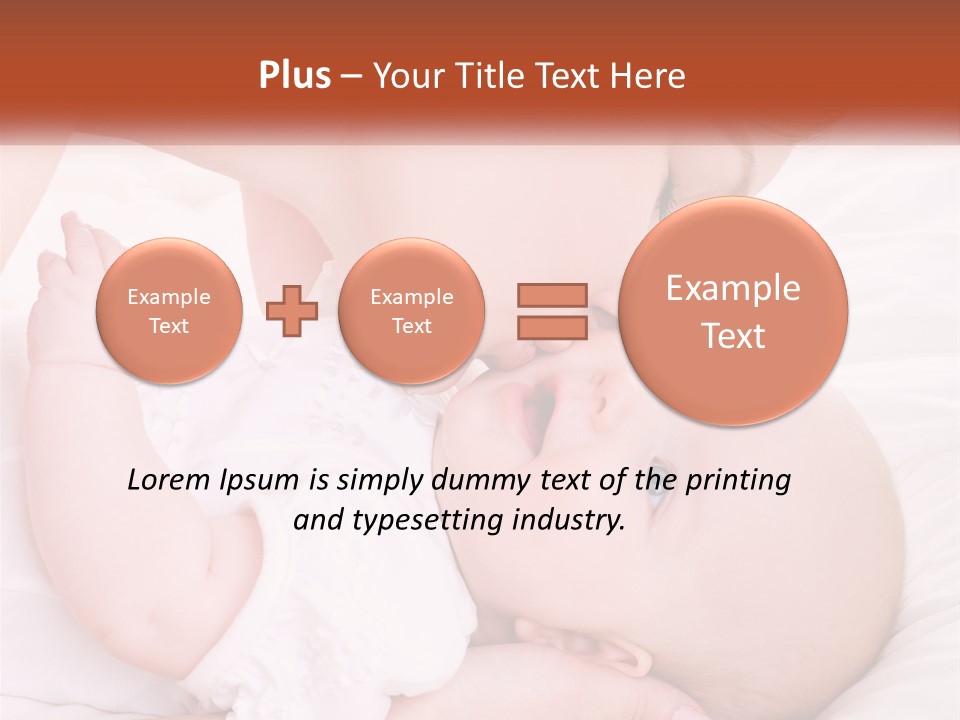 Plus – Your Title Text Here

Example Text

Example Text

Example Text

Lorem Ipsum is simply dummy text of the printing and typesetting industry.